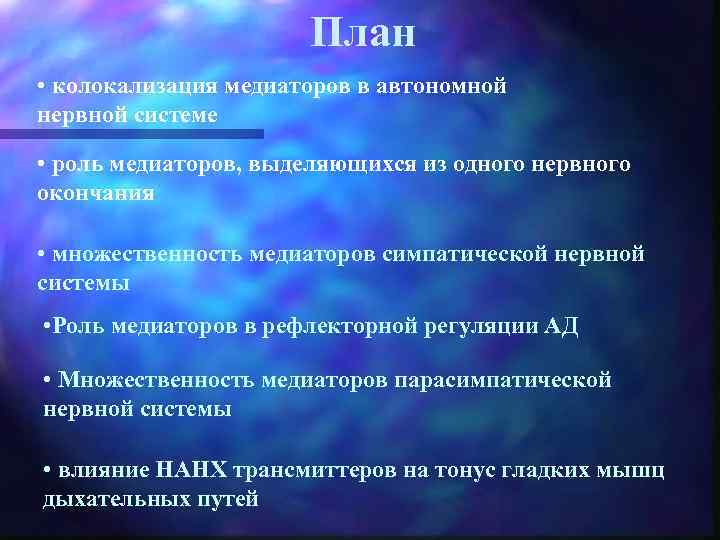 План

• колокализация медиаторов в автономной нервной системе

• роль медиаторов, выделяющихся из одного нервного окончания

• множественность медиаторов симпатической нервной системы

•Роль медиаторов в рефлекторной регуляции АД

• Множественность медиаторов парасимпатической нервной системы

• влияние НАНХ трансмиттеров на тонус гладких мышц дыхательных путей